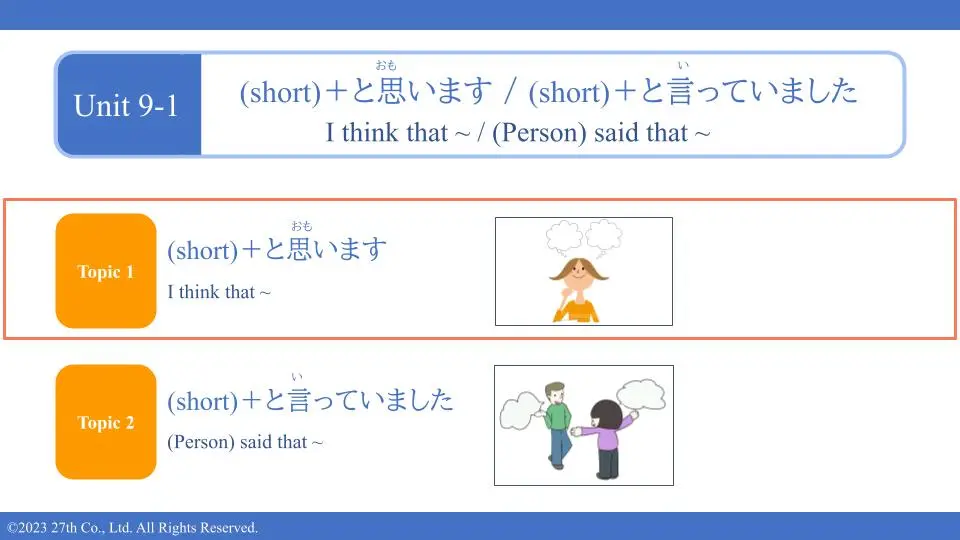 Unit 9-1

(short)＋と思(おも)います / (short)＋と言(い)っていました

I think that ~ / (Person) said that ~

Topic 1

(short)＋と思(おも)います

I think that ~

Topic 2

(short)＋と言(い)っていました

(Person) said that ~

©2023 27th Co., Ltd. All Rights Reserved.